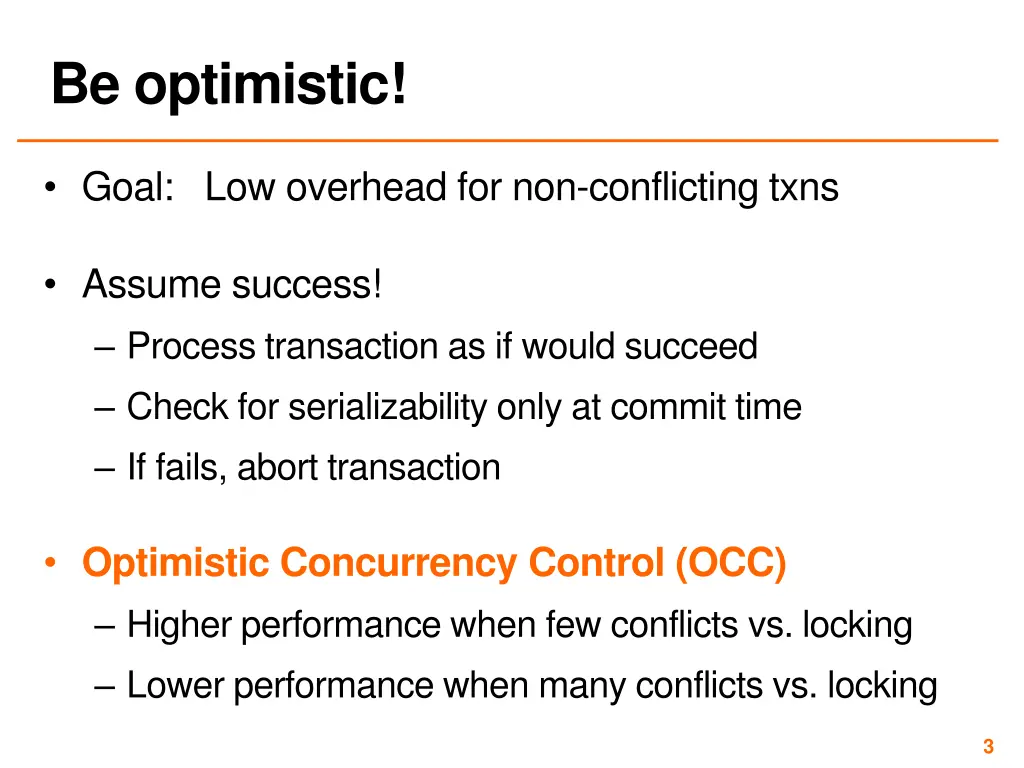 Be optimistic!

• Goal: Low overhead for non-conflicting txns

• Assume success!
– Process transaction as if would succeed
– Check for serializability only at commit time
– If fails, abort transaction

• Optimistic Concurrency Control (OCC)
– Higher performance when few conflicts vs. locking
– Lower performance when many conflicts vs. locking

3